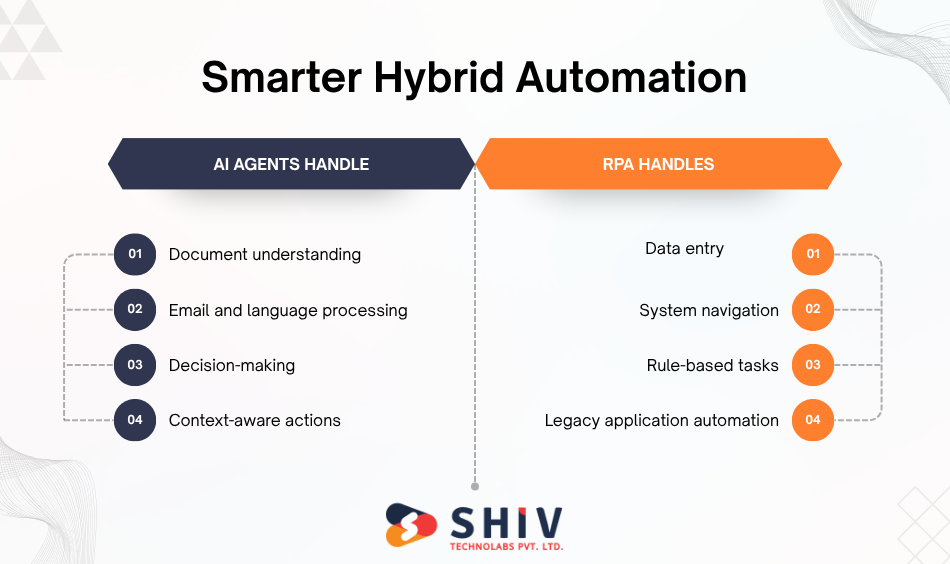 Smarter Hybrid Automation

AI AGENTS HANDLE

01 Document understanding
02 Email and language processing
03 Decision-making
04 Context-aware actions

RPA HANDLES

Data entry 01
System navigation 02
Rule-based tasks 03
Legacy application automation 04

SHIV
TECHNOLABS PVT. LTD.